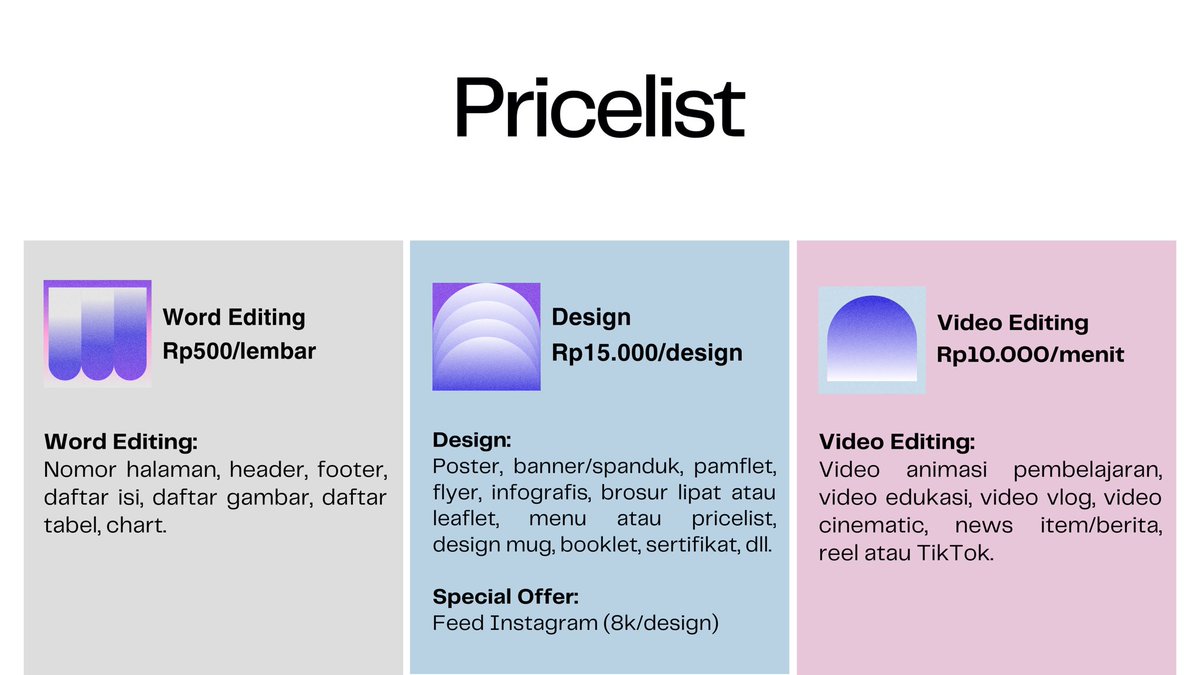 Pricelist

Word Editing
Rp500/lembar

Word Editing:
Nomor halaman, header, footer, daftar isi, daftar gambar, daftar tabel, chart.

Design
Rp15.000/design

Design:
Poster, banner/spanduk, pamflet, flyer, infografis, brosur lipat atau leaflet, menu atau pricelist, design mug, booklet, sertifikat, dll.

Special Offer:
Feed Instagram (8k/design)

Video Editing
Rp10.000/menit

Video Editing:
Video animasi pembelajaran, video edukasi, video vlog, video cinematic, news item/berita, reel atau TikTok.